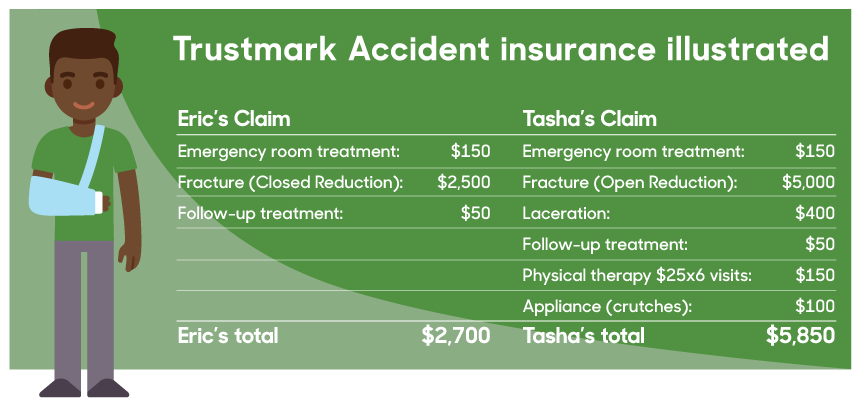 Trustmark Accident insurance illustrated

| Eric's Claim | |
|---|---|
| Emergency room treatment: | \$150 |
| Fracture (Closed Reduction): | \$2,500 |
| Follow-up treatment: | \$50 |
| Eric's total | \$2,700 |

| Tasha's Claim | |
|---|---|
| Emergency room treatment: | \$150 |
| Fracture (Open Reduction): | \$5,000 |
| Laceration: | \$400 |
| Follow-up treatment: | \$50 |
| Physical therapy \$25x6 visits: | \$150 |
| Appliance (crutches): | \$100 |
| Tasha's total | \$5,850 |